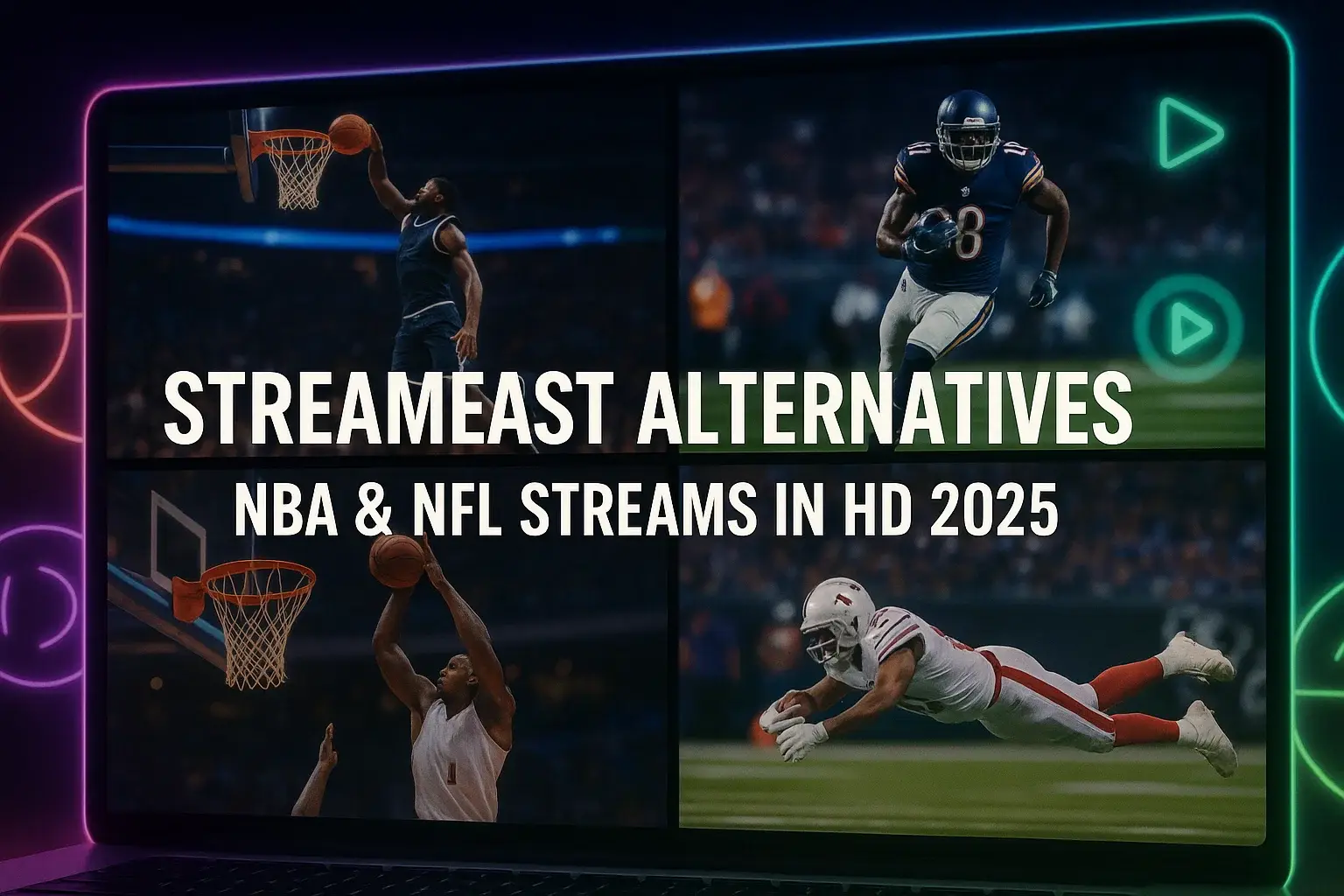 STREAMEAST ALTERNATIVES
NBA & NFL STREAMS IN HD 2025